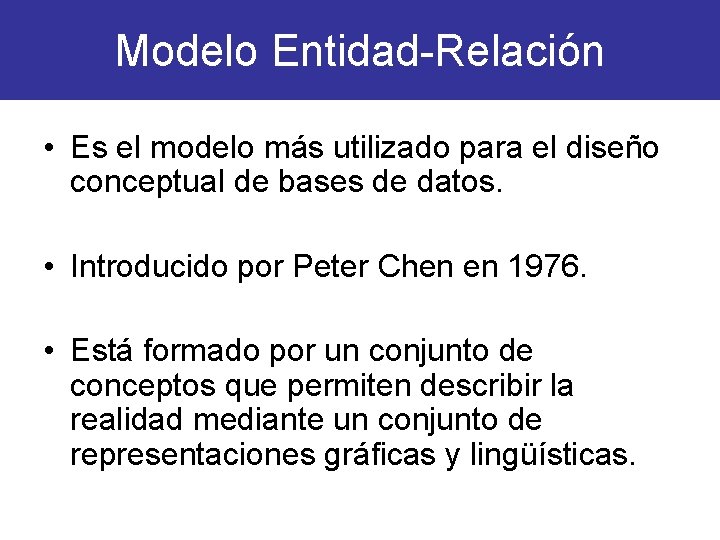 Modelo Entidad-Relación

• Es el modelo más utilizado para el diseño conceptual de bases de datos.

• Introducido por Peter Chen en 1976.

• Está formado por un conjunto de conceptos que permiten describir la realidad mediante un conjunto de representaciones gráficas y lingüísticas.